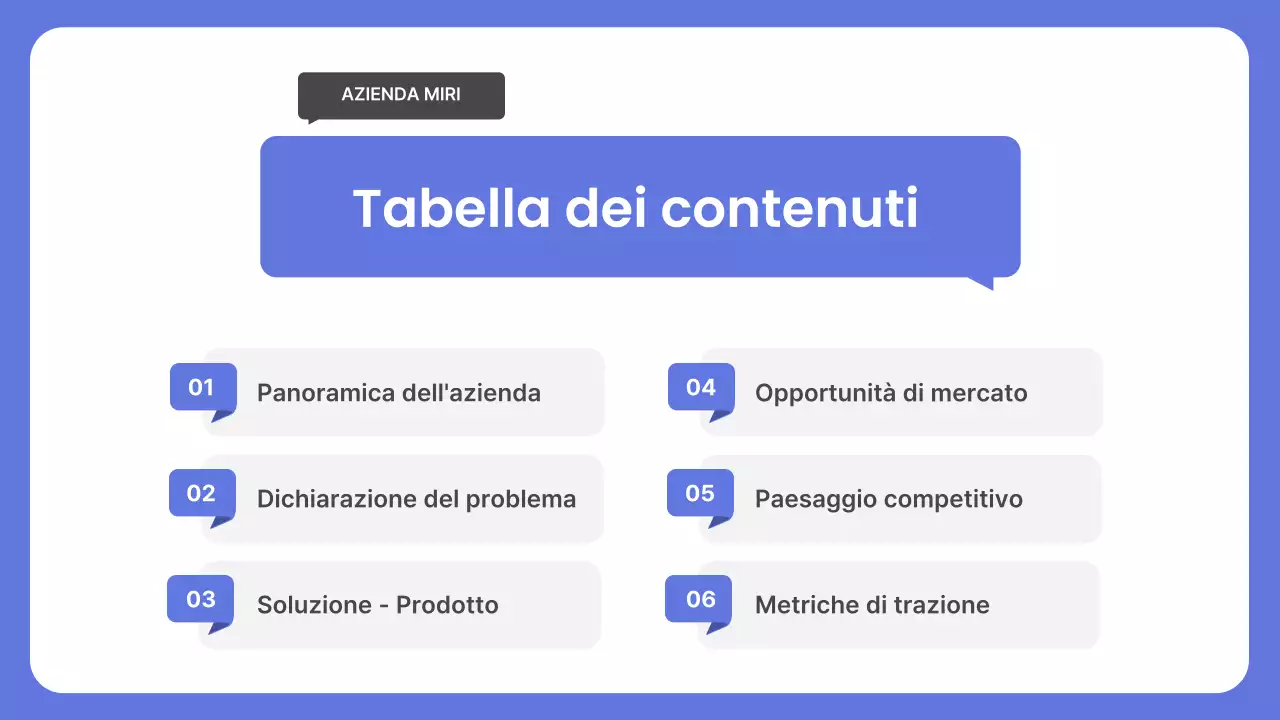 AZIENDA MIRI

Tabella dei contenuti

01 Panoramica dell'azienda

02 Dichiarazione del problema

03 Soluzione - Prodotto

04 Opportunità di mercato

05 Paesaggio competitivo

06 Metriche di trazione